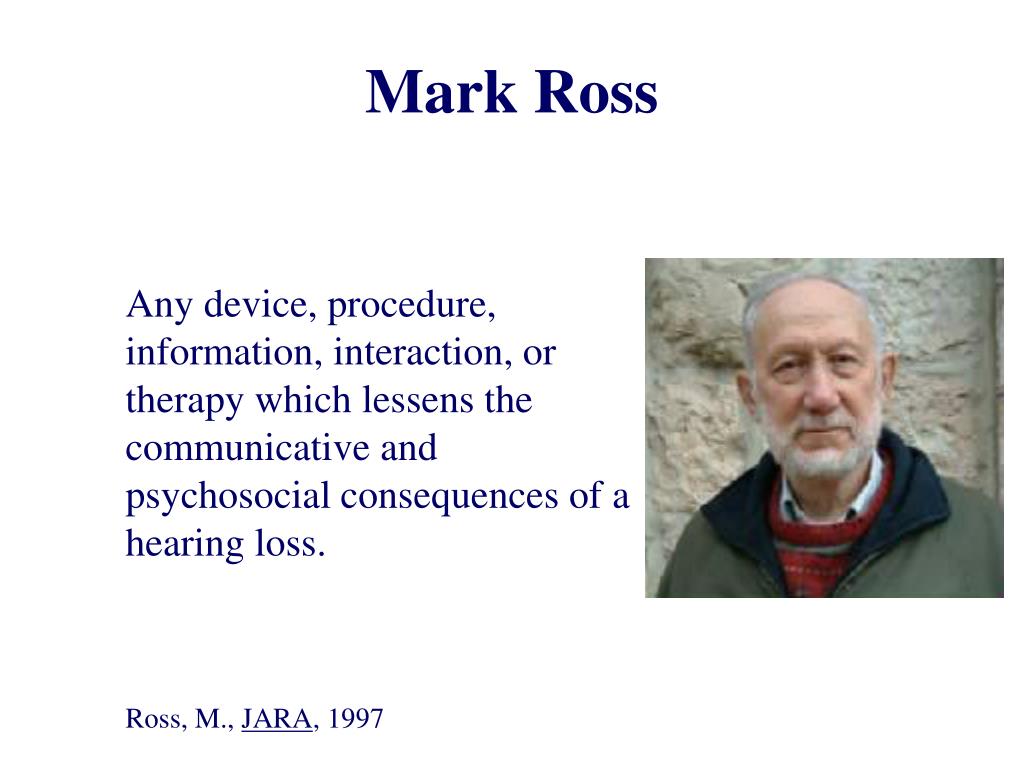 Mark Ross

Any device, procedure, information, interaction, or therapy which lessens the communicative and psychosocial consequences of a hearing loss.

Ross, M., JARA, 1997